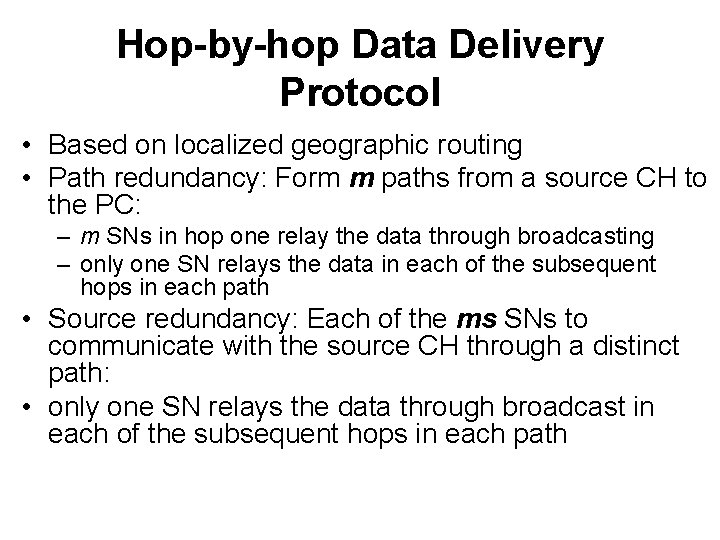 Hop-by-hop Data Delivery Protocol

• Based on localized geographic routing
• Path redundancy: Form m paths from a source CH to the PC:
– m SNs in hop one relay the data through broadcasting
– only one SN relays the data in each of the subsequent hops in each path
• Source redundancy: Each of the ms SNs to communicate with the source CH through a distinct path:
• only one SN relays the data through broadcast in each of the subsequent hops in each path